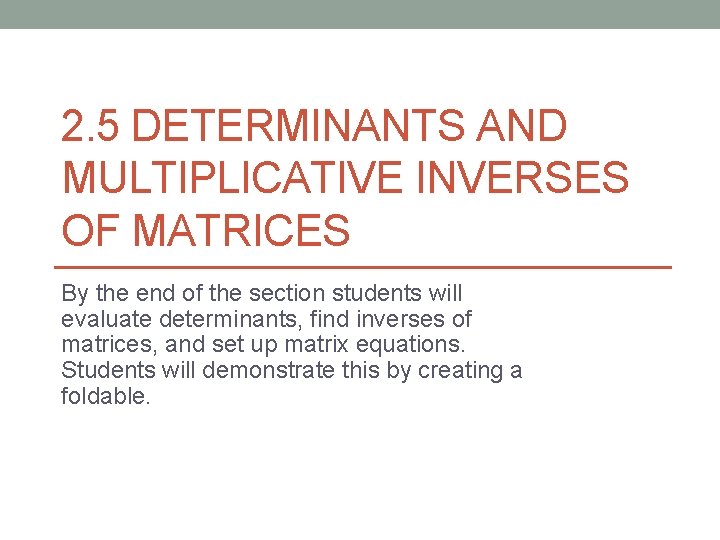 2.5 DETERMINANTS AND MULTIPLICATIVE INVERSES OF MATRICES

By the end of the section students will evaluate determinants, find inverses of matrices, and set up matrix equations. Students will demonstrate this by creating a foldable.